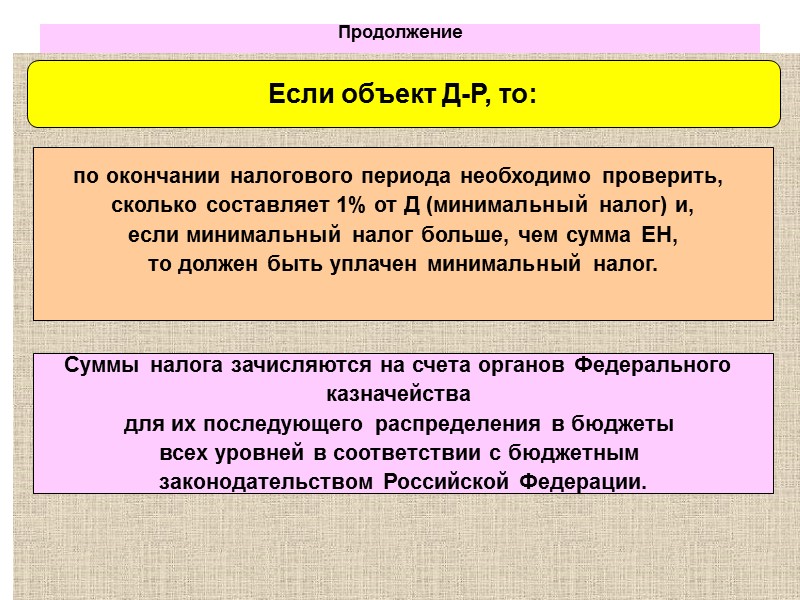 Продолжение

Если объект Д-Р, то:

по окончании налогового периода необходимо проверить, сколько составляет 1% от Д (минимальный налог) и, если минимальный налог больше, чем сумма ЕН, то должен быть уплачен минимальный налог.

Суммы налога зачисляются на счета органов Федерального казначейства для их последующего распределения в бюджеты всех уровней в соответствии с бюджетным законодательством Российской Федерации.